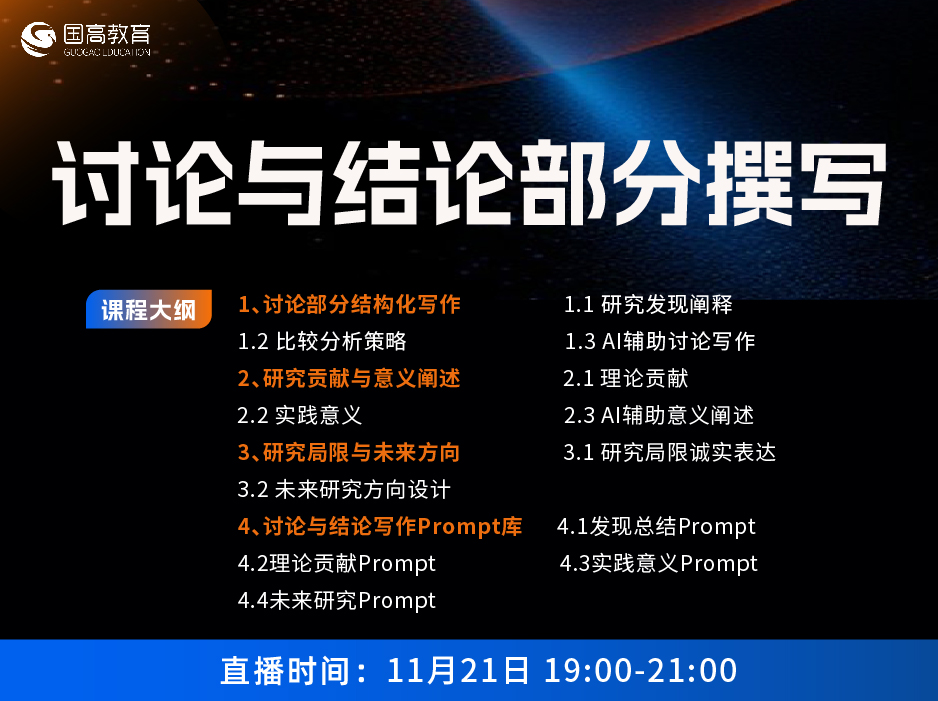 国高教育
GUOGAO EDUCATION

讨论与结论部分撰写

课程大纲

1、讨论部分结构化写作
1.1 研究发现阐释
1.2 比较分析策略
1.3 AI辅助讨论写作
2、研究贡献与意义阐述
2.1 理论贡献
2.2 实践意义
2.3 AI辅助意义阐述
3、研究局限与未来方向
3.1 研究局限诚实表达
3.2 未来研究方向设计
4、讨论与结论写作Prompt库
4.1发现总结Prompt
4.2理论贡献Prompt
4.3实践意义Prompt
4.4未来研究Prompt

直播时间：11月21日 19:00-21:00